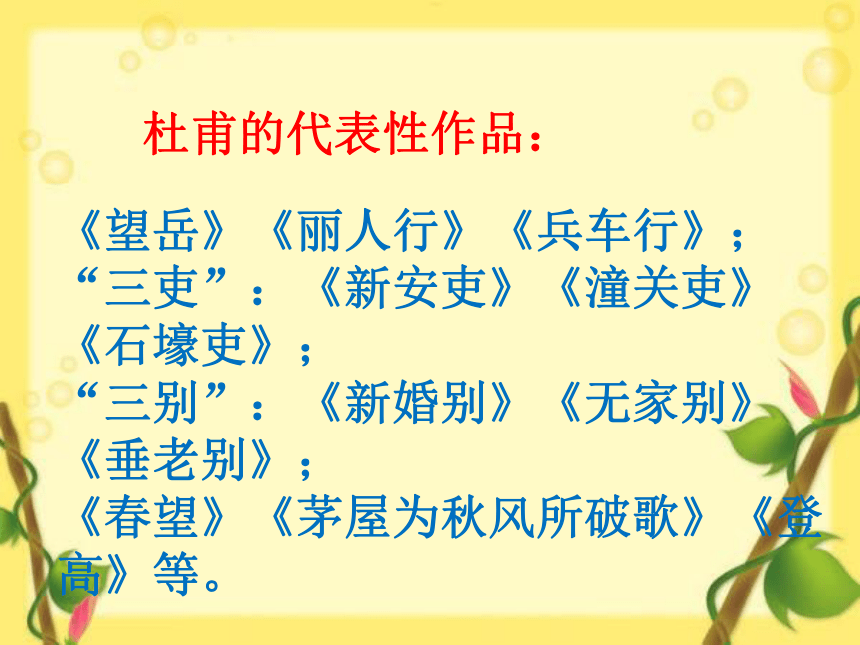 杜甫的代表性作品：

《望岳》《丽人行》《兵车行》；
“三吏”：《新安吏》《潼关吏》《石壕吏》；
“三别”：《新婚别》《无家别》《垂老别》；
《春望》《茅屋为秋风所破歌》《登高》等。